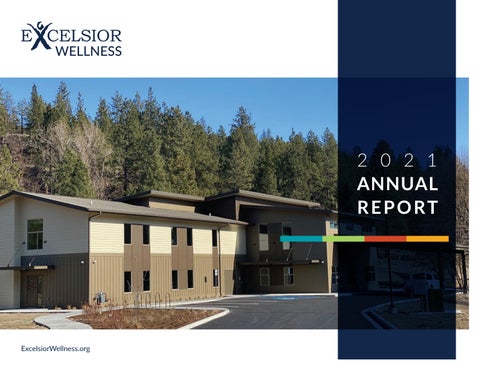 EXCELSIOR
WELLNESS

2021
ANNUAL
REPORT

ExcelsiorWellness.org